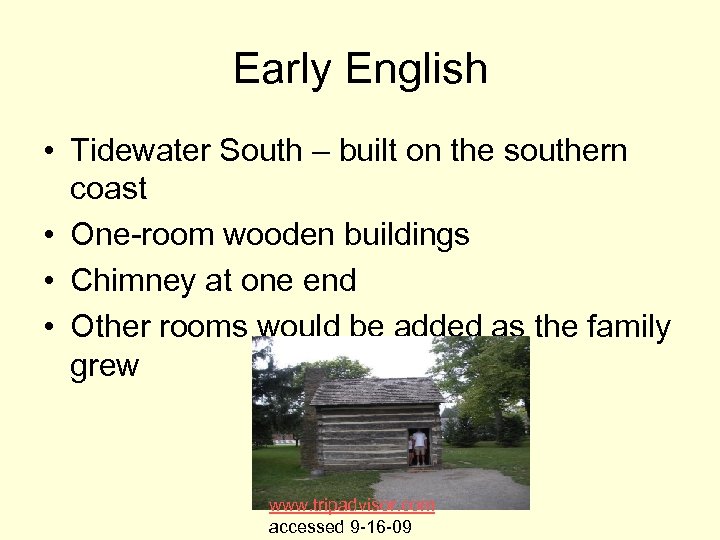 Early English

• Tidewater South – built on the southern coast
• One-room wooden buildings
• Chimney at one end
• Other rooms would be added as the family grew

www.tripadvisor.com
accessed 9-16-09